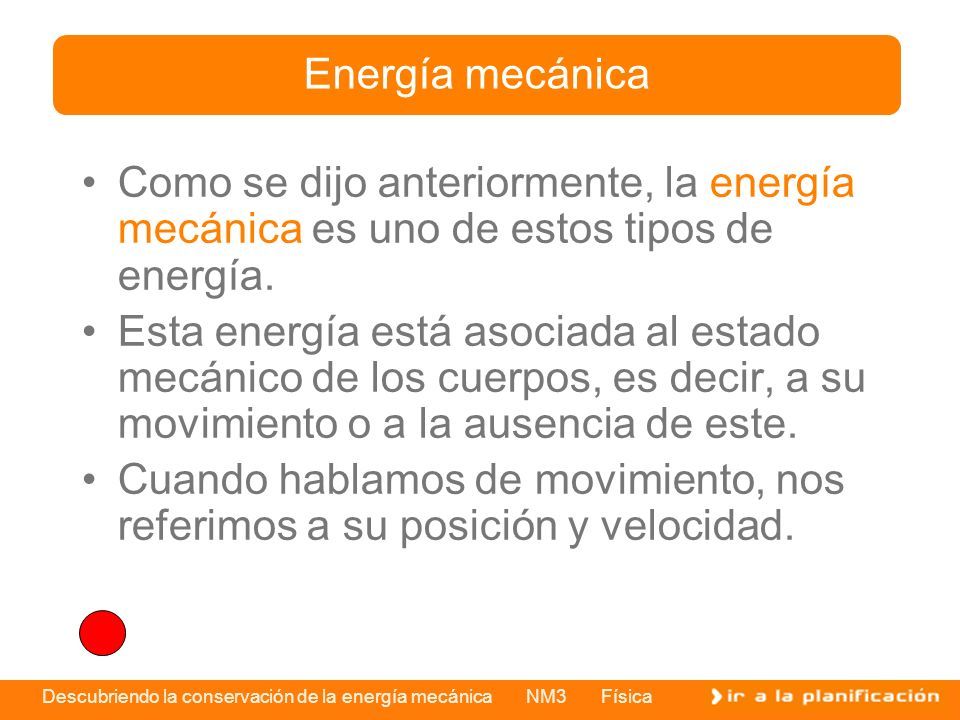 Energía mecánica

• Como se dijo anteriormente, la energía mecánica es uno de estos tipos de energía.

• Esta energía está asociada al estado mecánico de los cuerpos, es decir, a su movimiento o a la ausencia de este.

• Cuando hablamos de movimiento, nos referimos a su posición y velocidad.

Descubriendo la conservación de la energía mecánica NM3 Física

ir a la planificación